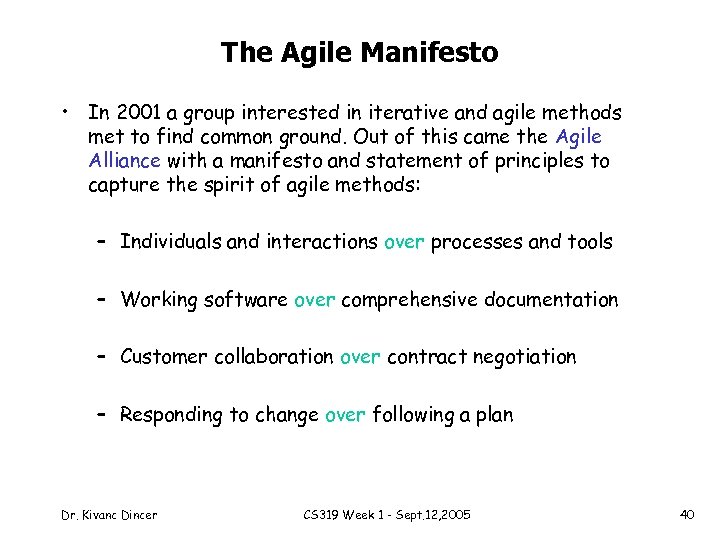 The Agile Manifesto

• In 2001 a group interested in iterative and agile methods met to find common ground. Out of this came the Agile Alliance with a manifesto and statement of principles to capture the spirit of agile methods:

– Individuals and interactions over processes and tools

– Working software over comprehensive documentation

– Customer collaboration over contract negotiation

– Responding to change over following a plan

Dr. Kivanc Dincer

CS319 Week 1 - Sept.12,2005

40